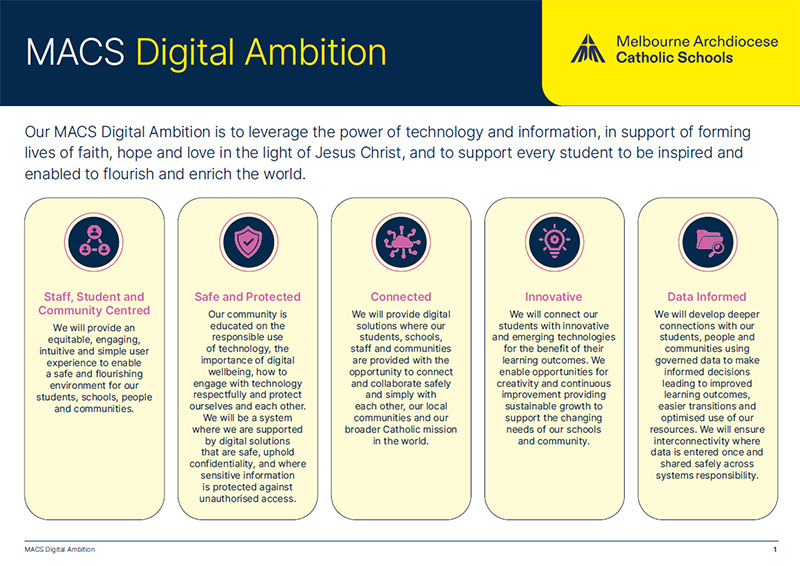 MACS Digital Ambition

Melbourne Archdiocese Catholic Schools

Our MACS Digital Ambition is to leverage the power of technology and information, in support of forming lives of faith, hope and love in the light of Jesus Christ, and to support every student to be inspired and enabled to flourish and enrich the world.

Staff, Student and Community Centred
We will provide an equitable, engaging, intuitive and simple user experience to enable a safe and flourishing environment for our students, schools, people and communities.

Safe and Protected
Our community is educated on the responsible use of technology, the importance of digital wellbeing, how to engage with technology respectfully and protect ourselves and each other. We will be a system where we are supported by digital solutions that are safe, uphold confidentiality, and where sensitive information is protected against unauthorised access.

Connected
We will provide digital solutions where our students, schools, staff and communities are provided with the opportunity to connect and collaborate safely and simply with each other, our local communities and our broader Catholic mission in the world.

Innovative
We will connect our students with innovative and emerging technologies for the benefit of their learning outcomes. We enable opportunities for creativity and continuous improvement providing sustainable growth to support the changing needs of our schools and community.

Data Informed
We will develop deeper connections with our students, people and communities using governed data to make informed decisions leading to improved learning outcomes, easier transitions and optimised use of our resources. We will ensure interconnectivity where data is entered once and shared safely across systems responsibility.

MACS Digital Ambition

1